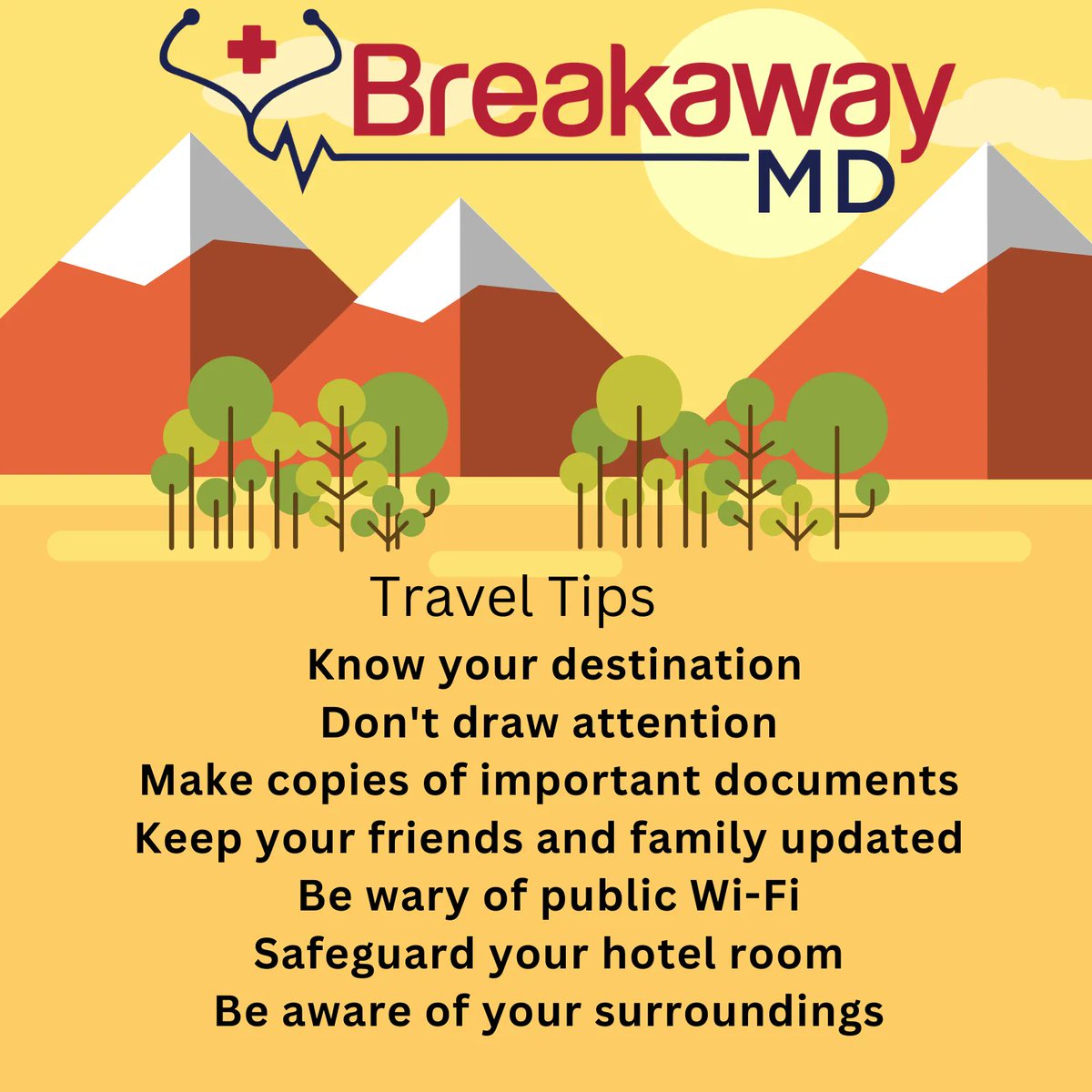 Breakaway MD

Travel Tips

Know your destination
Don't draw attention
Make copies of important documents
Keep your friends and family updated
Be wary of public Wi-Fi
Safeguard your hotel room
Be aware of your surroundings